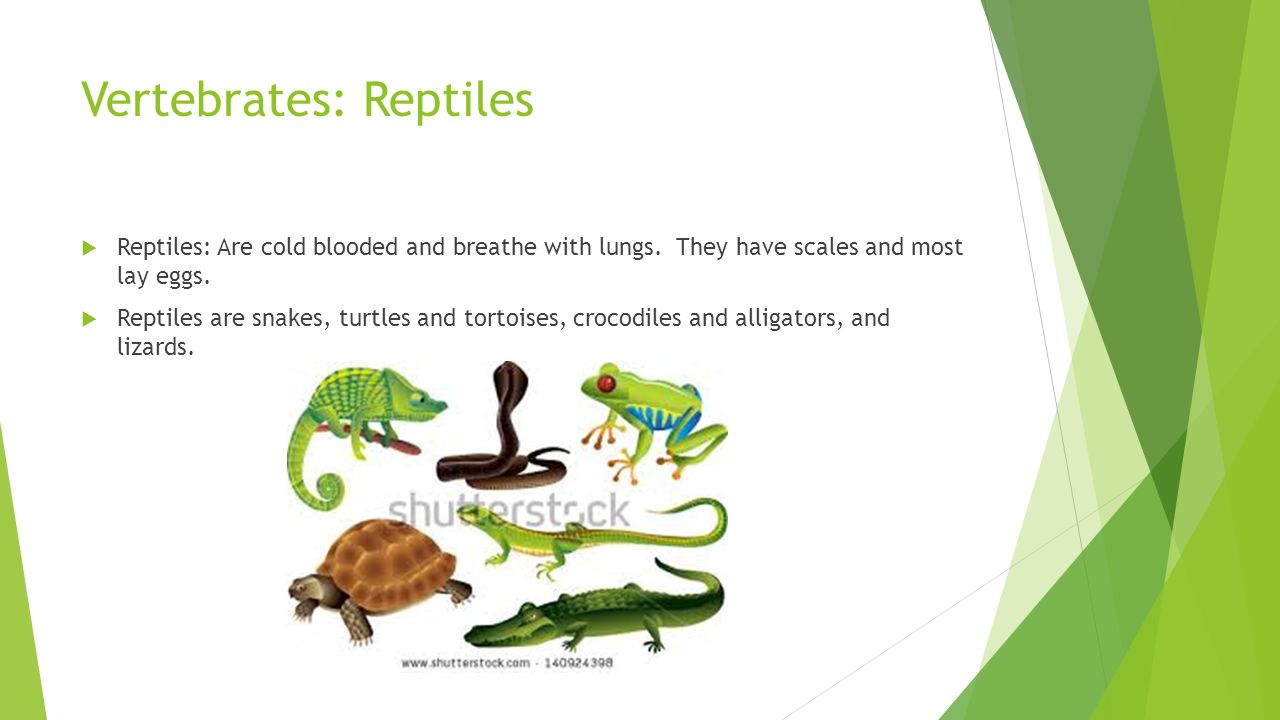 Vertebrates: Reptiles

Reptiles: Are cold blooded and breathe with lungs. They have scales and most lay eggs.

Reptiles are snakes, turtles and tortoises, crocodiles and alligators, and lizards.

shutterstock

www.shutterstock.com · 140924398